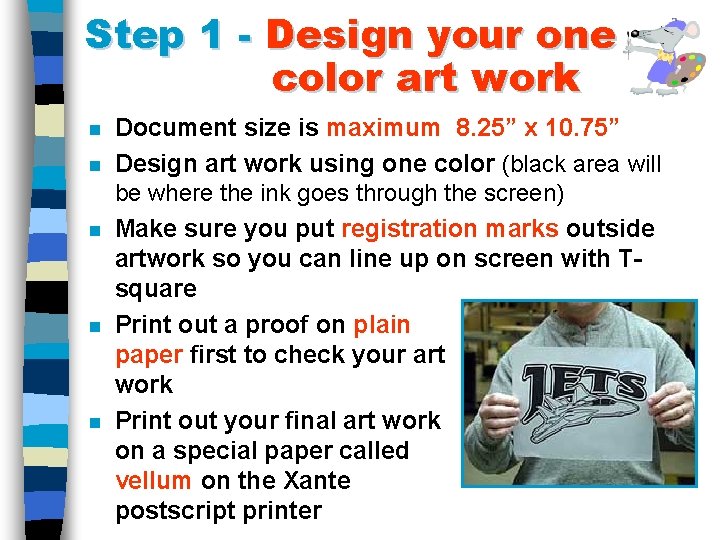 Step 1 - Design your one color art work

- Document size is maximum 8.25” x 10.75”
- Design art work using one color (black area will be where the ink goes through the screen)
- Make sure you put registration marks outside artwork so you can line up on screen with T-square
- Print out a proof on plain paper first to check your art work
- Print out your final art work on a special paper called vellum on the Xante postscript printer

JETS